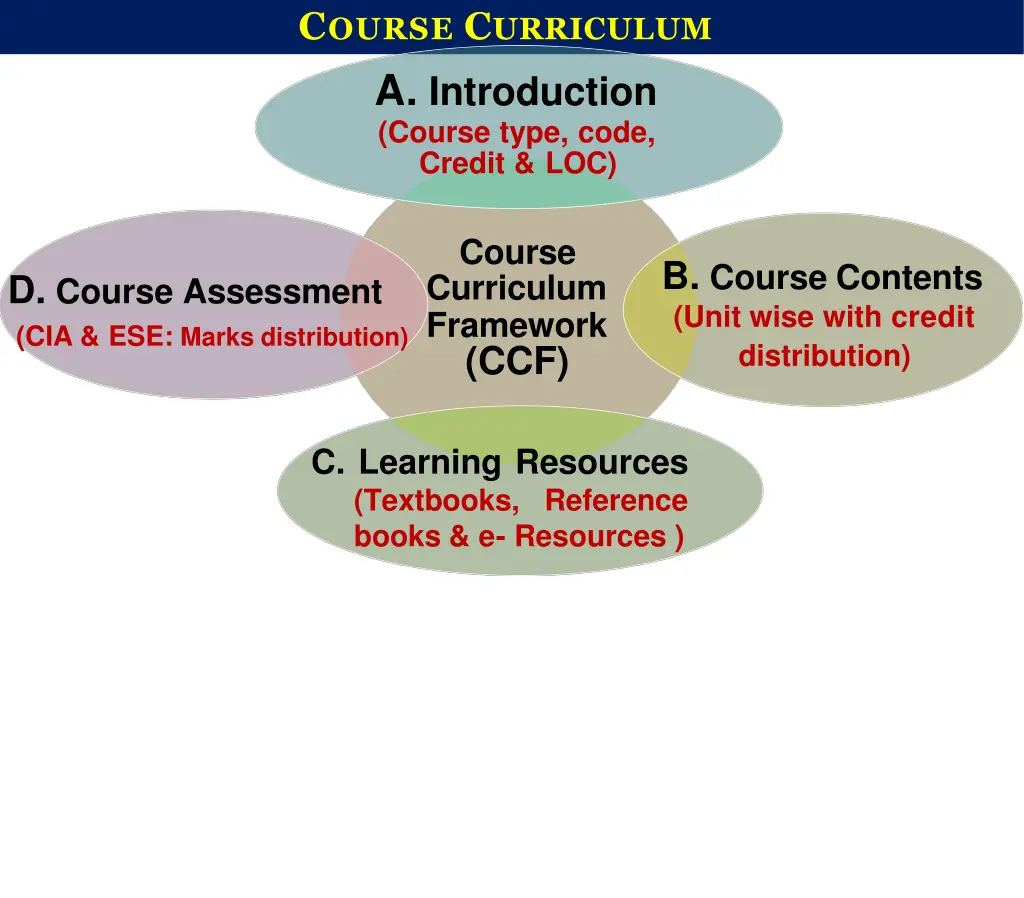 COURSE CURRICULUM

A. Introduction
(Course type, code, Credit & LOC)

D. Course Assessment
(CIA & ESE: Marks distribution)

Course Curriculum Framework (CCF)

B. Course Contents
(Unit wise with credit distribution)

C. Learning Resources
(Textbooks, Reference books & e- Resources )